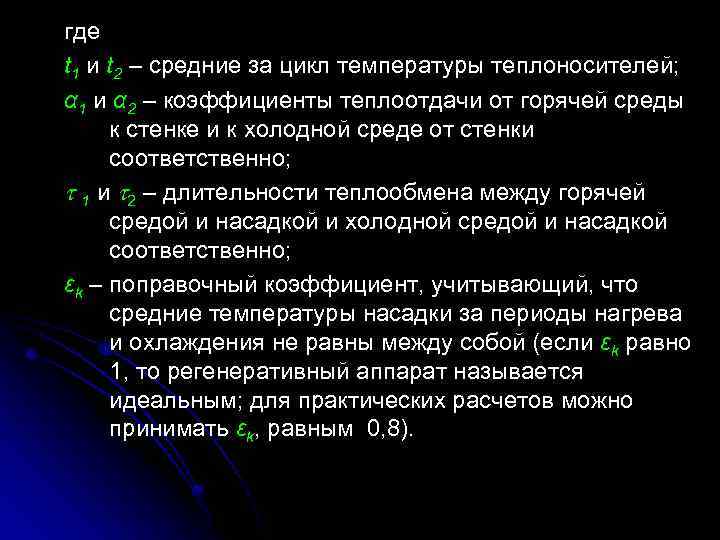 где

$t_1$ и $t_2$ – средние за цикл температуры теплоносителей;

$\alpha_1$ и $\alpha_2$ – коэффициенты теплоотдачи от горячей среды к стенке и к холодной среде от стенки соответственно;

$\tau_1$ и $\tau_2$ – длительности теплообмена между горячей средой и насадкой и холодной средой и насадкой соответственно;

$\varepsilon_k$ – поправочный коэффициент, учитывающий, что средние температуры насадки за периоды нагрева и охлаждения не равны между собой (если $\varepsilon_k$ равно 1, то регенеративный аппарат называется идеальным; для практических расчетов можно принимать $\varepsilon_k$, равным 0,8).